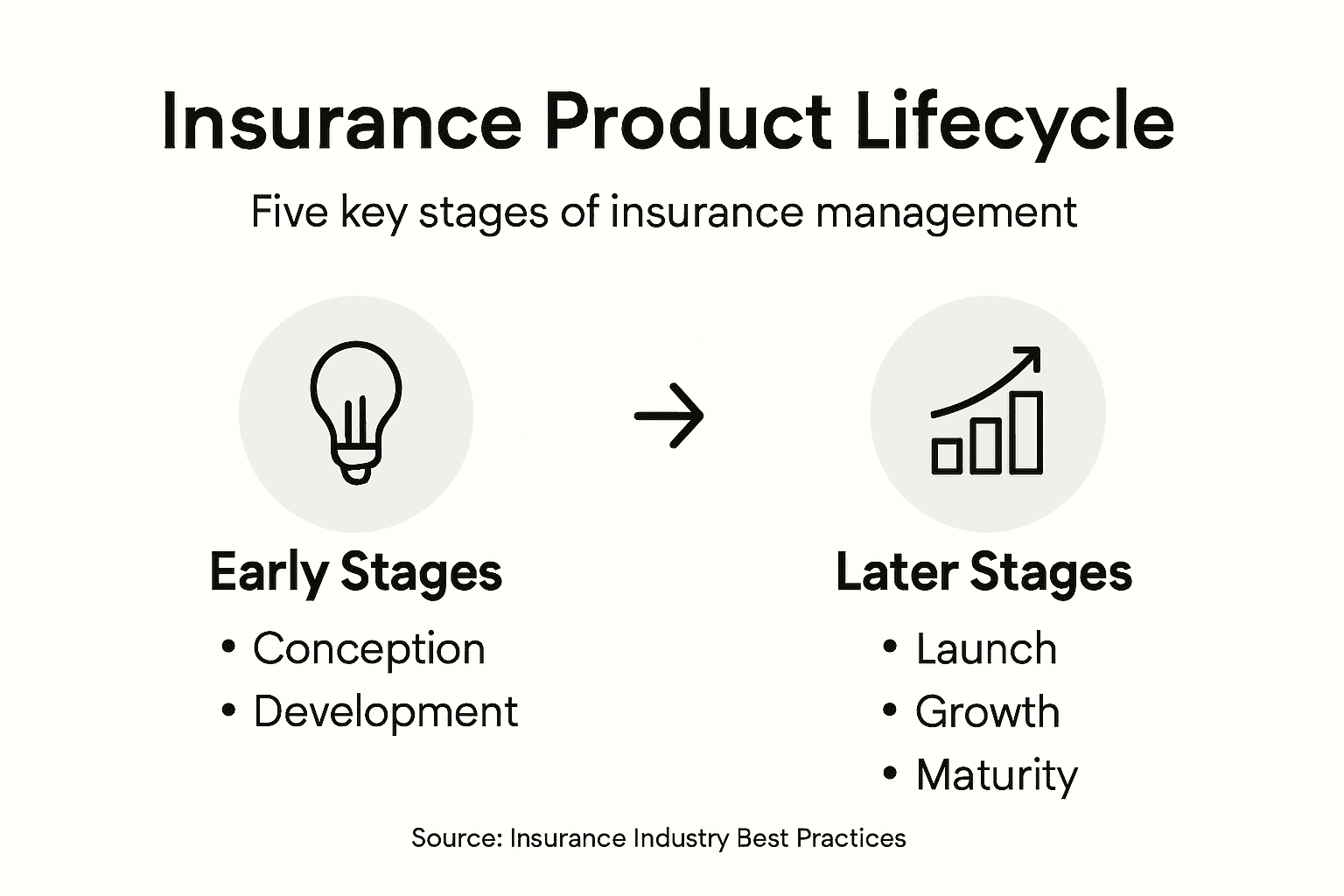 Insurance Product Lifecycle

Five key stages of insurance management

Early Stages

• Conception
• Development

Later Stages

• Launch
• Growth
• Maturity

Source: Insurance Industry Best Practices